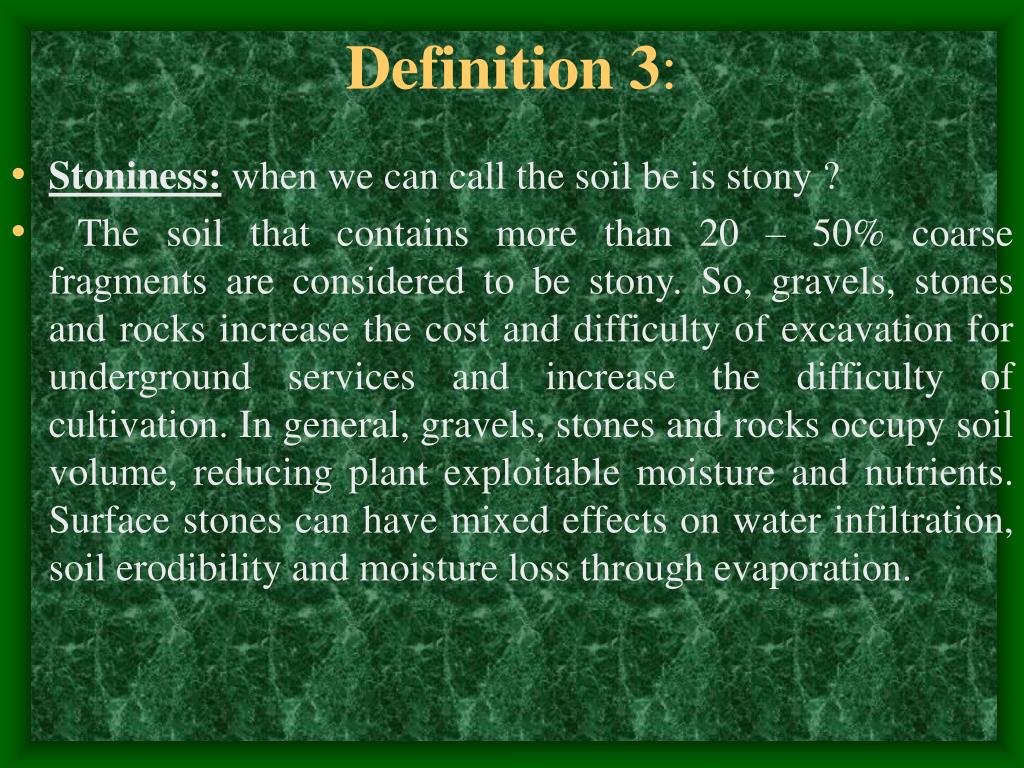 Definition 3:

• Stoniness: when we can call the soil be is stony ?

• The soil that contains more than 20 – 50% coarse fragments are considered to be stony. So, gravels, stones and rocks increase the cost and difficulty of excavation for underground services and increase the difficulty of cultivation. In general, gravels, stones and rocks occupy soil volume, reducing plant exploitable moisture and nutrients. Surface stones can have mixed effects on water infiltration, soil erodibility and moisture loss through evaporation.